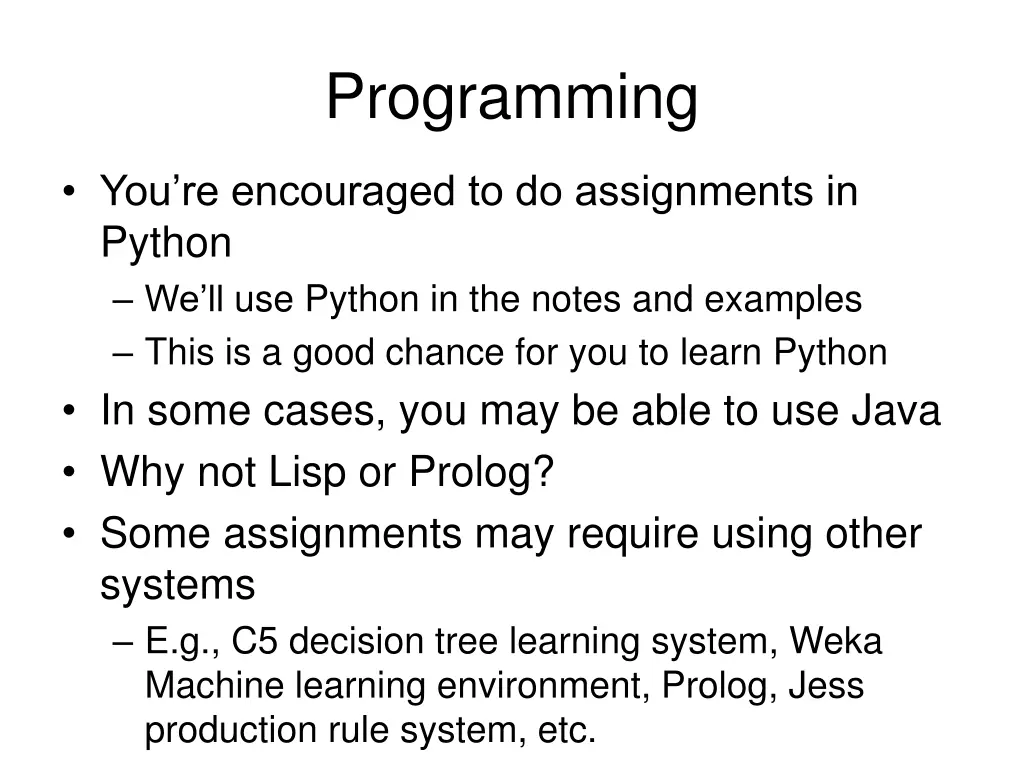 Programming

• You’re encouraged to do assignments in Python
– We’ll use Python in the notes and examples
– This is a good chance for you to learn Python
• In some cases, you may be able to use Java
• Why not Lisp or Prolog?
• Some assignments may require using other systems
– E.g., C5 decision tree learning system, Weka Machine learning environment, Prolog, Jess production rule system, etc.